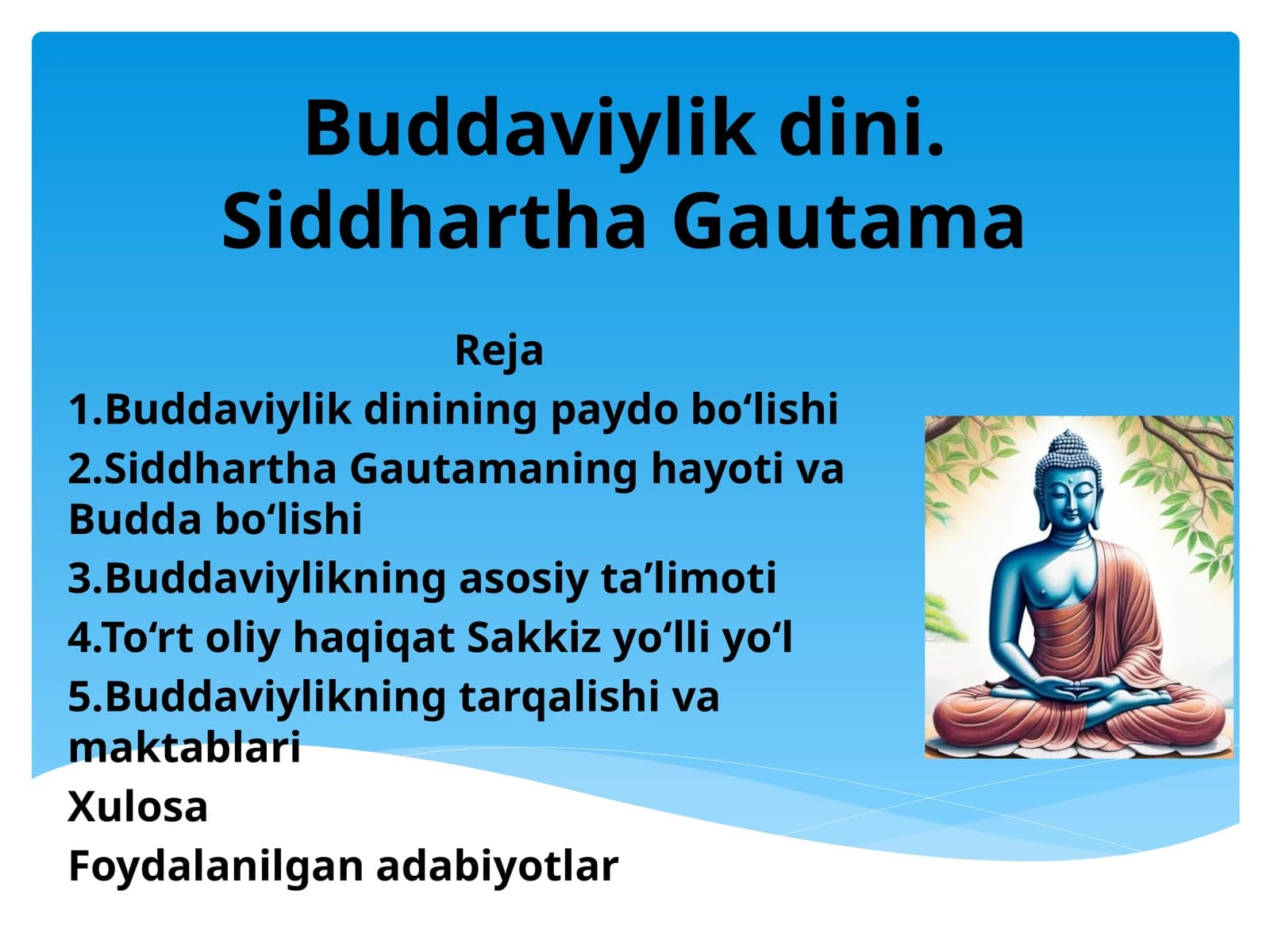 Buddaviylik dini. Siddhartha Gautama

Reja

1.Buddaviylik dinining paydo bo‘lishi

2.Siddhartha Gautamaning hayoti va Budda bo‘lishi

3.Buddaviylikning asosiy ta’limoti

4.To‘rt oliy haqiqat Sakkiz yo‘lli yo‘l

5.Buddaviylikning tarqalishi va maktablari

Xulosa

Foydalanilgan adabiyotlar